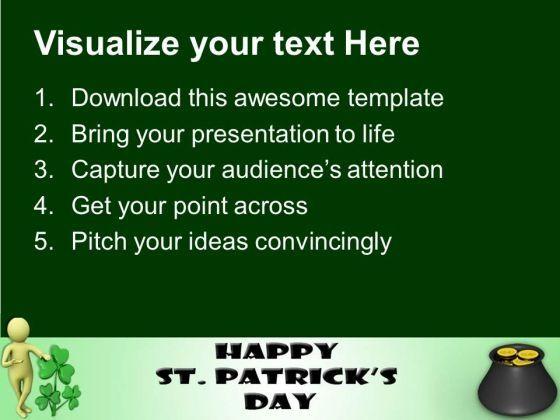 Visualize your text Here

1. Download this awesome template
2. Bring your presentation to life
3. Capture your audience's attention
4. Get your point across
5. Pitch your ideas convincingly

HAPPY
ST. PATRICK'S
DAY